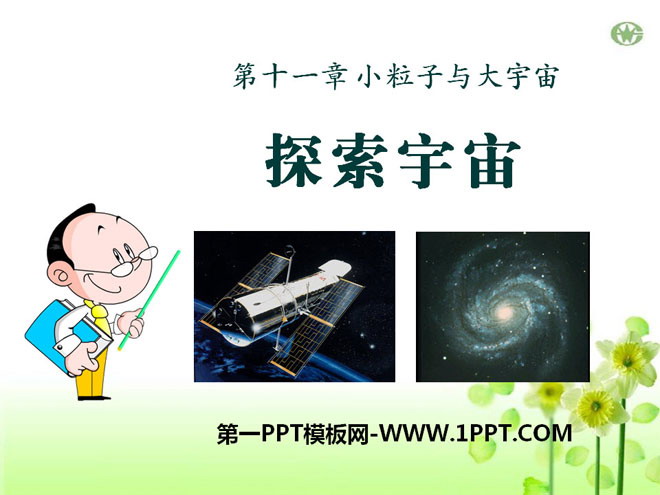 第十一章 小粒子与大宇宙

探索宇宙

第一PPT模板网-WWW.1PPT.COM